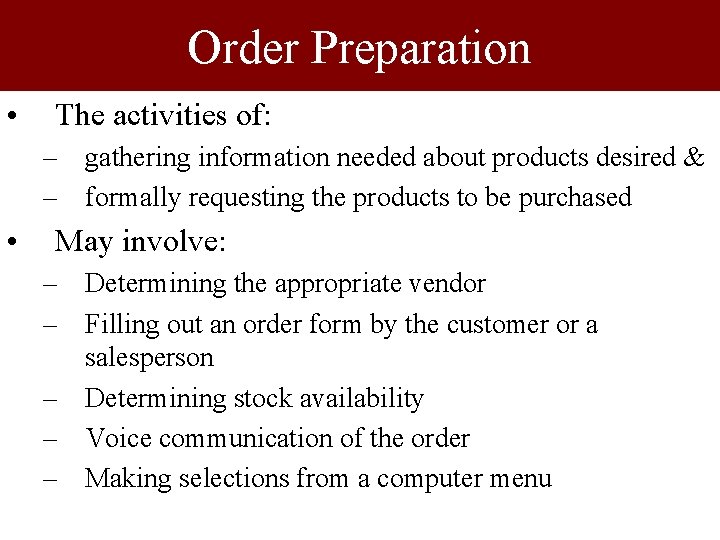 Order Preparation

• The activities of:
– gathering information needed about products desired &
– formally requesting the products to be purchased

• May involve:
– Determining the appropriate vendor
– Filling out an order form by the customer or a salesperson
– Determining stock availability
– Voice communication of the order
– Making selections from a computer menu